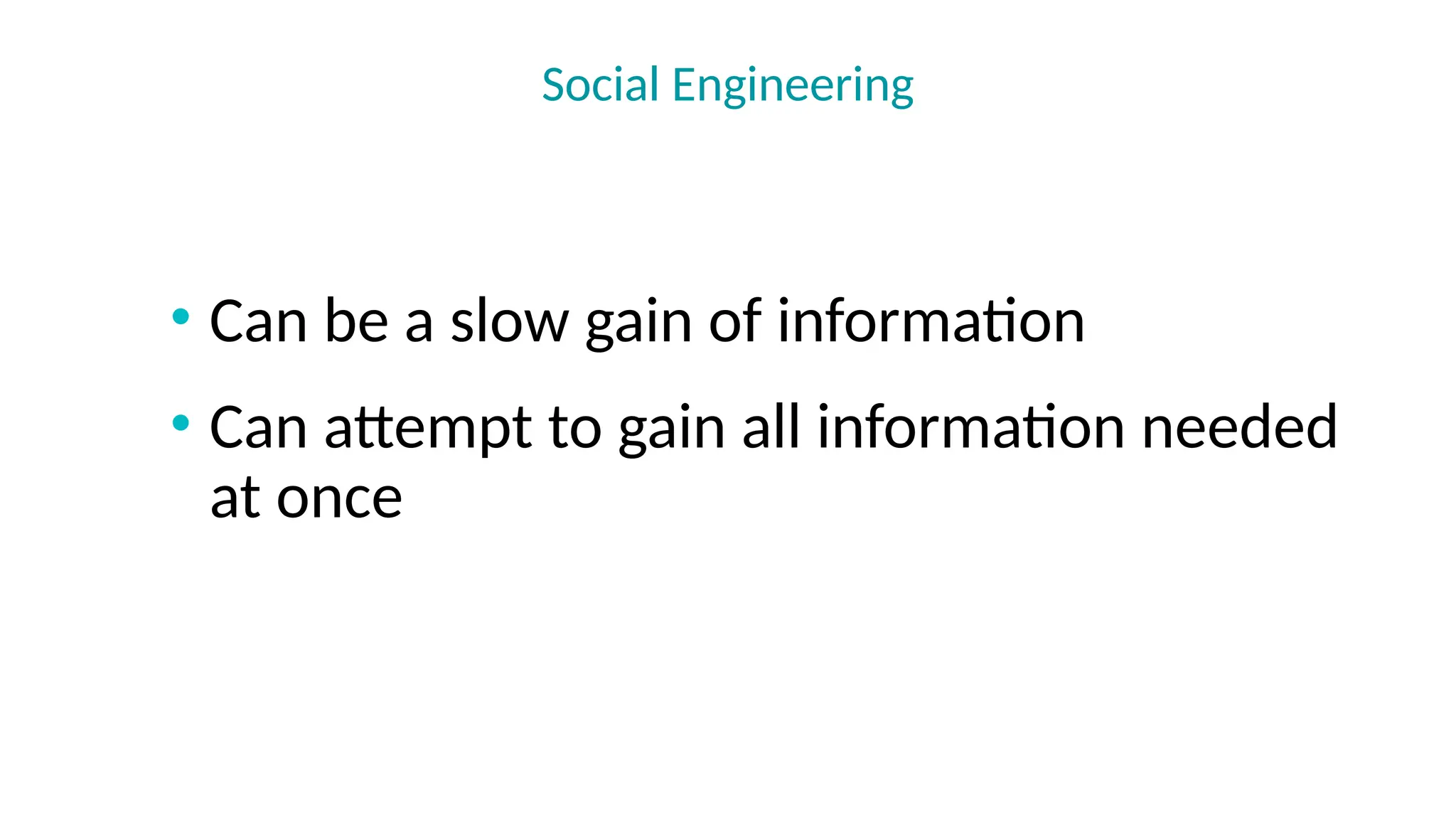 Social Engineering

• Can be a slow gain of information
• Can attempt to gain all information needed at once